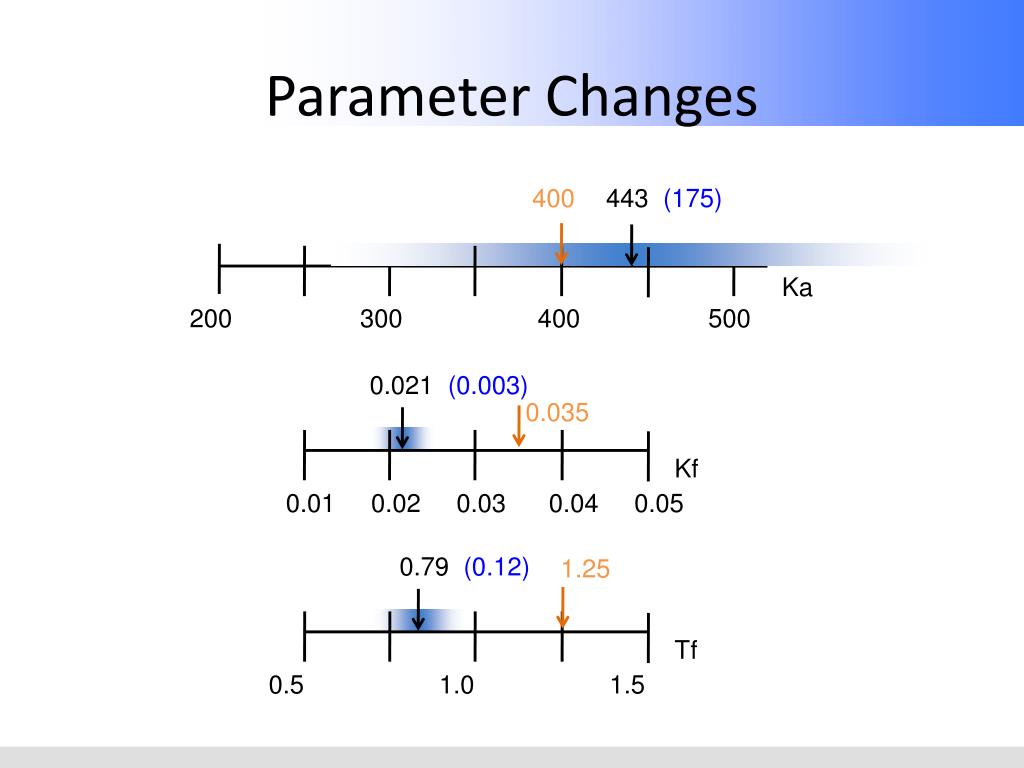 Parameter Changes

400 443 (175)

Ka

200 300 400 500

0.021 (0.003)

0.035

Kf

0.01 0.02 0.03 0.04 0.05

0.79 (0.12) 1.25

Tf

0.5 1.0 1.5